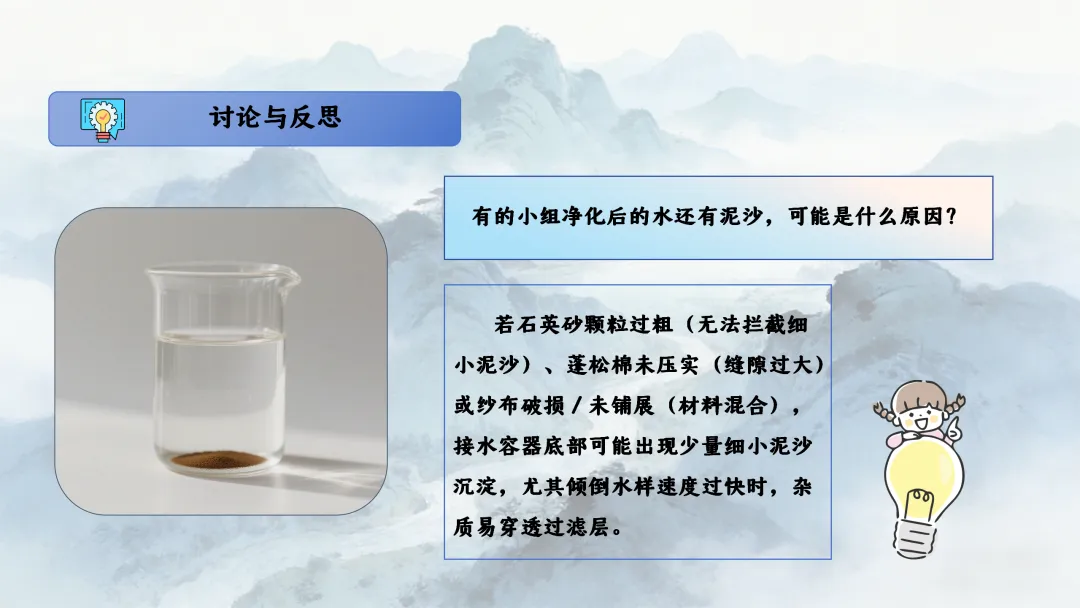 讨论与反思

有的小组净化后的水还有泥沙，可能是什么原因？

若石英砂颗粒过粗（无法拦截细小泥沙）、蓬松棉未压实（缝隙过大）或纱布破损 / 未铺展（材料混合），接水容器底部可能出现少量细小泥沙沉淀，尤其倾倒水样速度过快时，杂质易穿透过滤层。